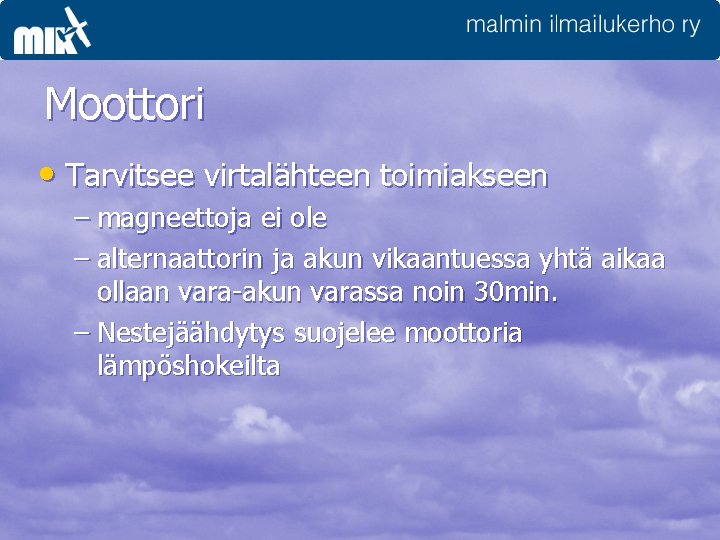 MIK

malmin ilmailukerho ry

Moottori

• Tarvitsee virtalähteen toimiakseen
– magneettoja ei ole
– alternaattorin ja akun vikaantuessa yhtä aikaa ollaan vara-akun varassa noin 30min.
– Nestejäähdytys suojelee moottoria lämpöshokeilta